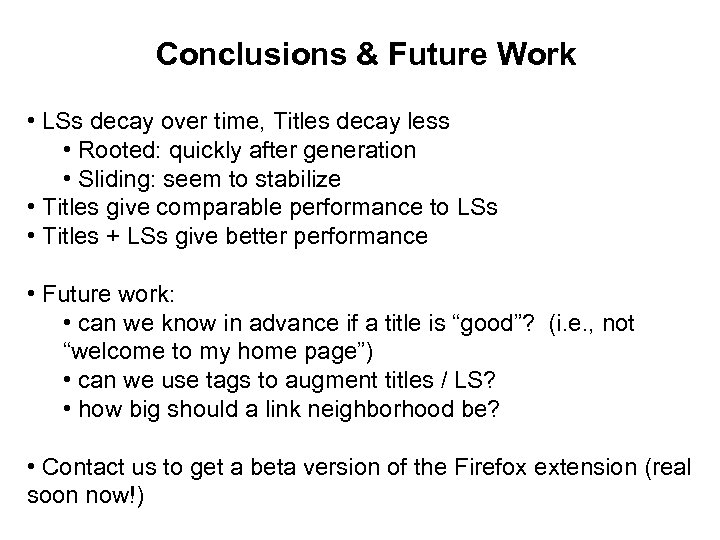 Conclusions & Future Work

• LSs decay over time, Titles decay less
• Rooted: quickly after generation
• Sliding: seem to stabilize
• Titles give comparable performance to LSs
• Titles + LSs give better performance

• Future work:
• can we know in advance if a title is “good”? (i.e., not “welcome to my home page”)
• can we use tags to augment titles / LS?
• how big should a link neighborhood be?

• Contact us to get a beta version of the Firefox extension (real soon now!)